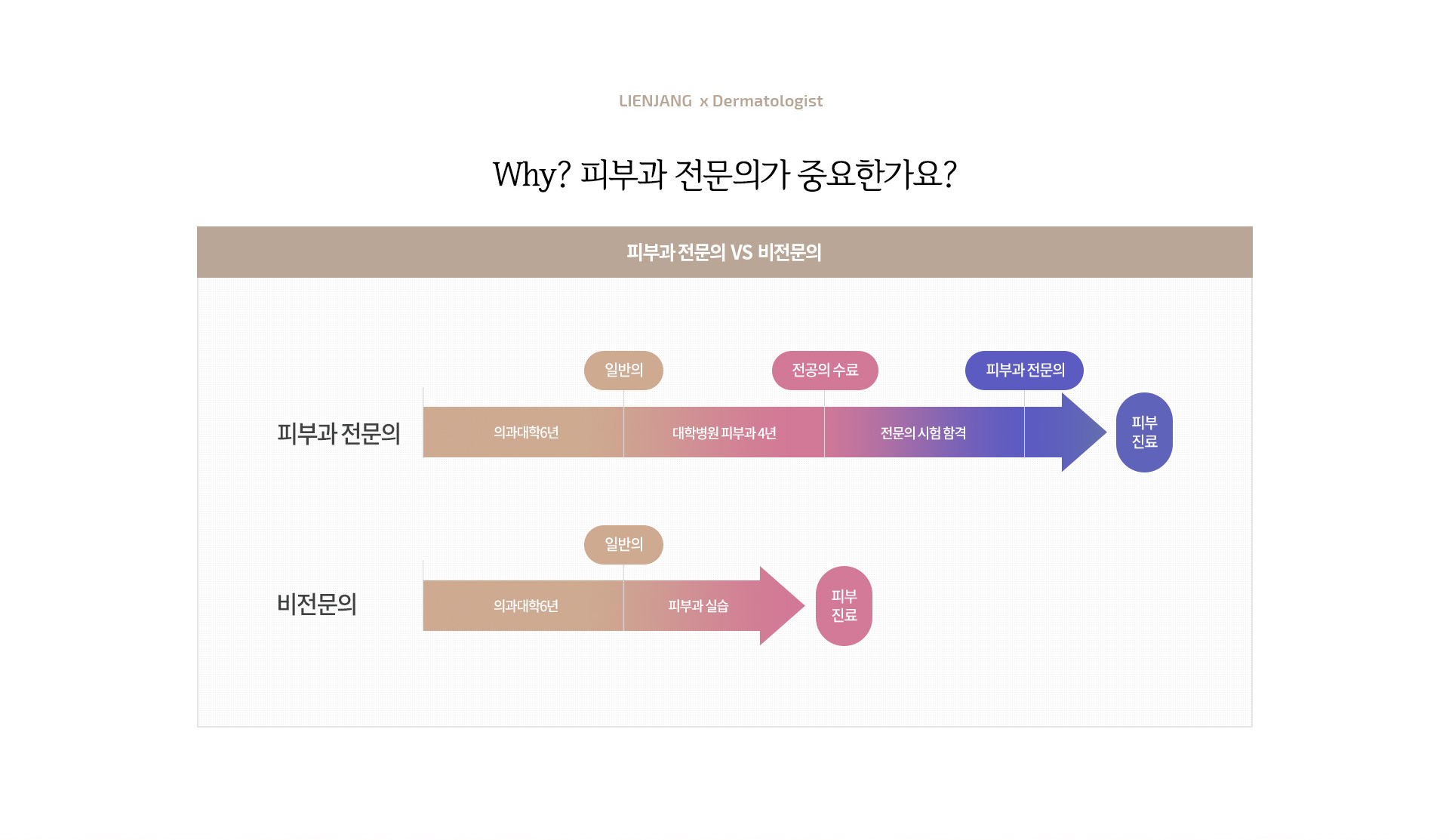 LIENJANG x Dermatologist

Why? 피부과 전문의가 중요한가요?

피부과 전문의 VS 비전문의

일반의
전공의 수료
피부과 전문의

피부과 전문의
의과대학6년
대학병원 피부과 4년
전문의 시험 합격
피부 진료

일반의

비전문의
의과대학6년
피부과 실습
피부 진료